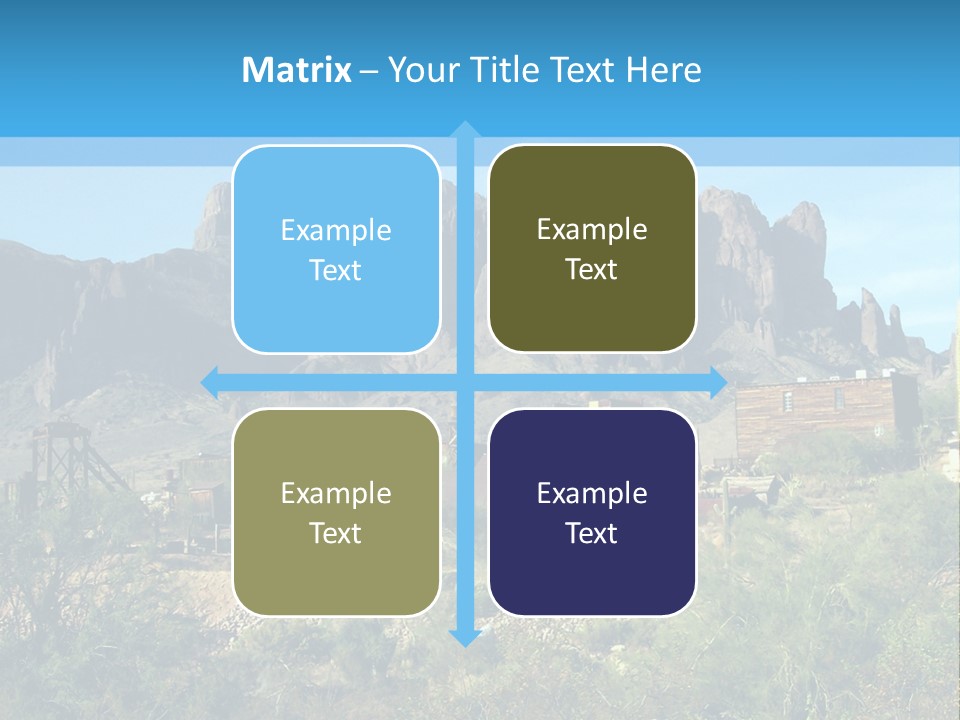 Matrix – Your Title Text Here

Example Text

Example Text

Example Text

Example Text